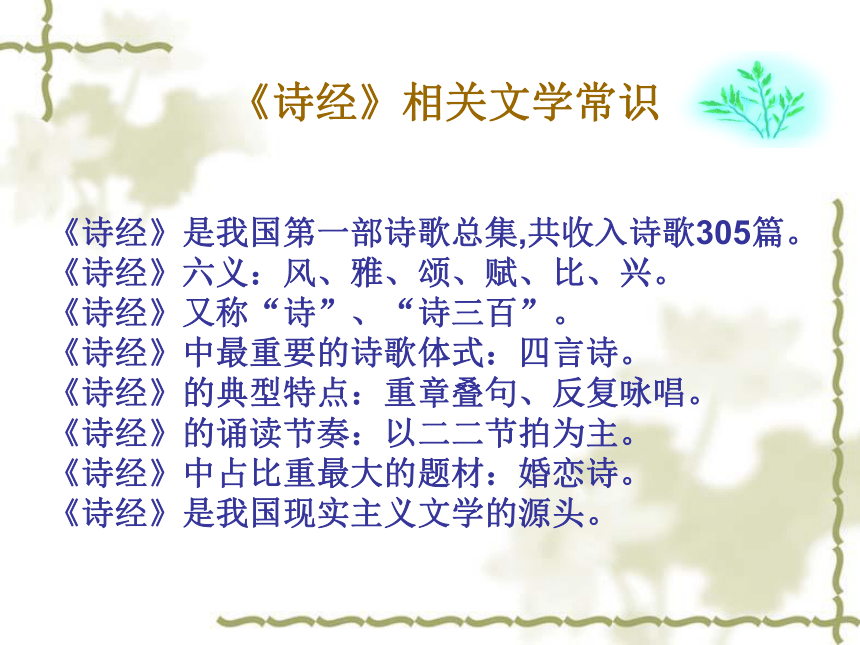 《诗经》相关文学常识

《诗经》是我国第一部诗歌总集,共收入诗歌305篇。
《诗经》六义：风、雅、颂、赋、比、兴。
《诗经》又称“诗”、“诗三百”。
《诗经》中最重要的诗歌体式：四言诗。
《诗经》的典型特点：重章叠句、反复咏唱。
《诗经》的诵读节奏：以二二节拍为主。
《诗经》中占比重最大的题材：婚恋诗。
《诗经》是我国现实主义文学的源头。